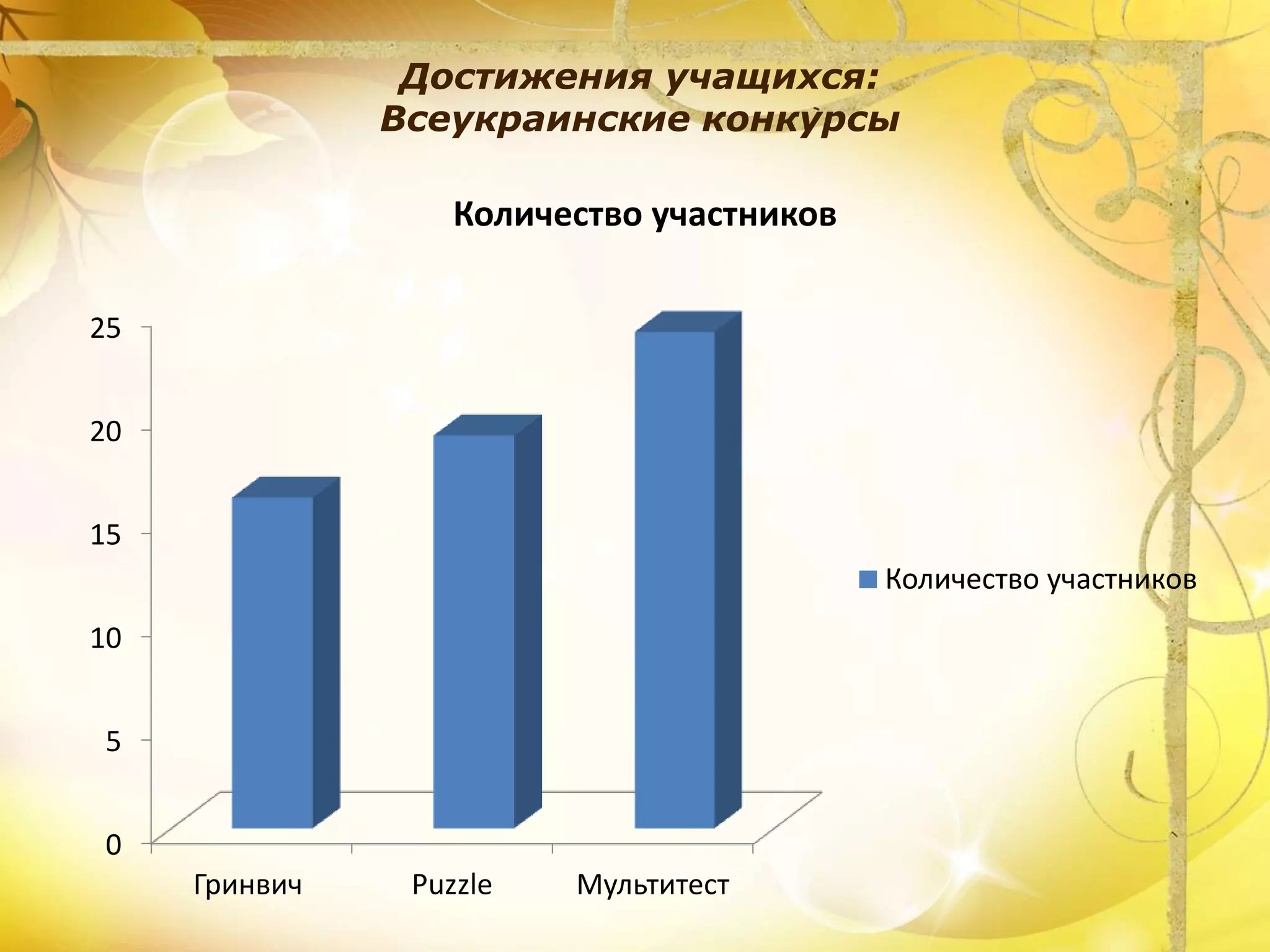 Достижения учащихся:
Всеукраинские конкурсы

Количество участников

25
20
15
10
5
0

Гринвич
Puzzle
Мультитест

Количество участников